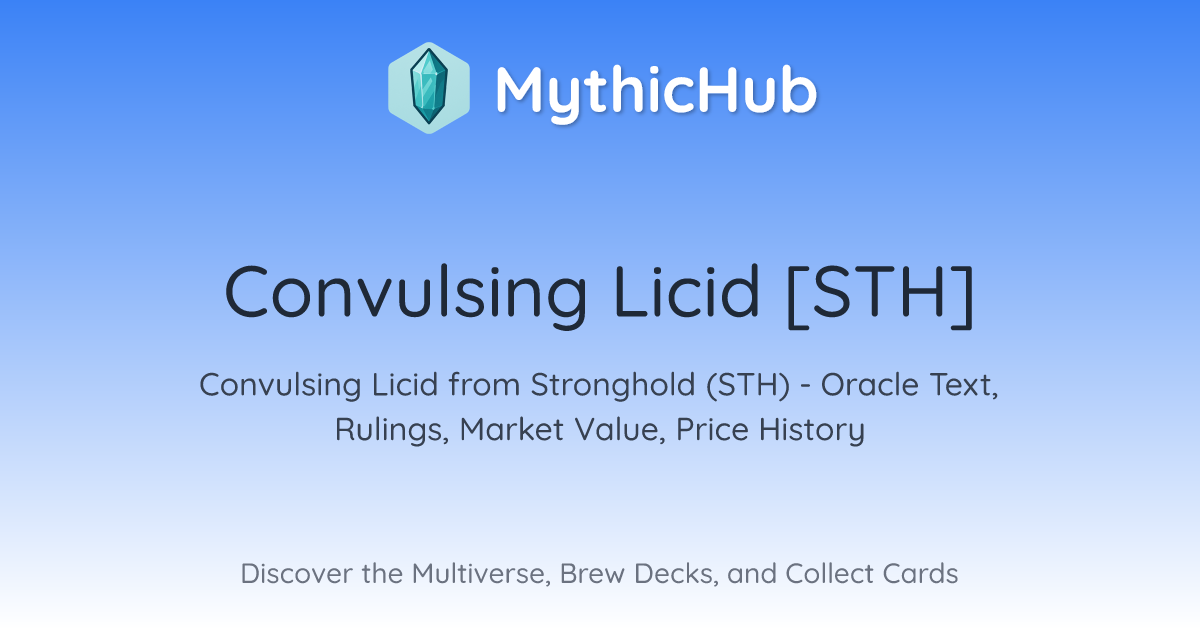 MythicHub

Convulsing Licid [STH]

Convulsing Licid from Stronghold (STH) - Oracle Text, Rulings, Market Value, Price History

Discover the Multiverse, Brew Decks, and Collect Cards